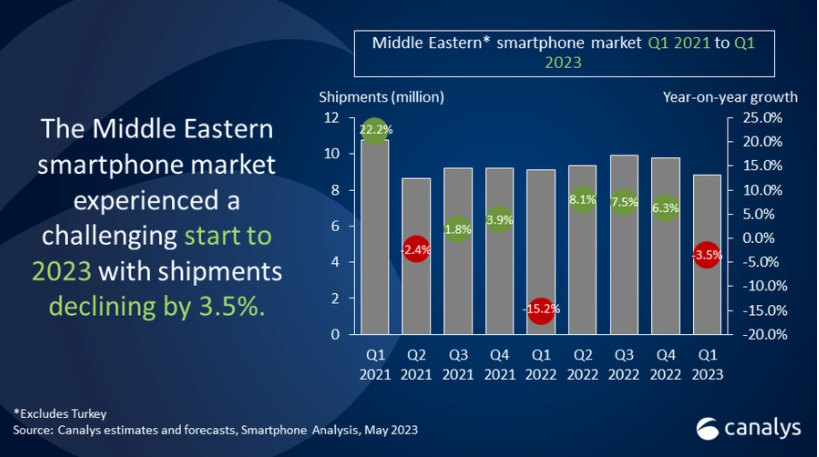 The Middle Eastern smartphone market experienced a challenging start to 2023 with shipments declining by 3.5%.

Middle Eastern* smartphone market Q1 2021 to Q1 2023

Shipments (million)

Year-on-year growth

12
10
8
6
4
2
0

25.0%
20.0%
15.0%
10.0%
5.0%
0.0%
-5.0%
-10.0%
-15.0%
-20.0%

22.2%
-2.4%
1.8%
3.9%
-15.2%
8.1%
7.5%
6.3%
-3.5%

Q1 2021
Q2 2021
Q3 2021
Q4 2021
Q1 2022
Q2 2022
Q3 2022
Q4 2022
Q1 2023

*Excludes Turkey
Source: Canalys estimates and forecasts, Smartphone Analysis, May 2023

canalys